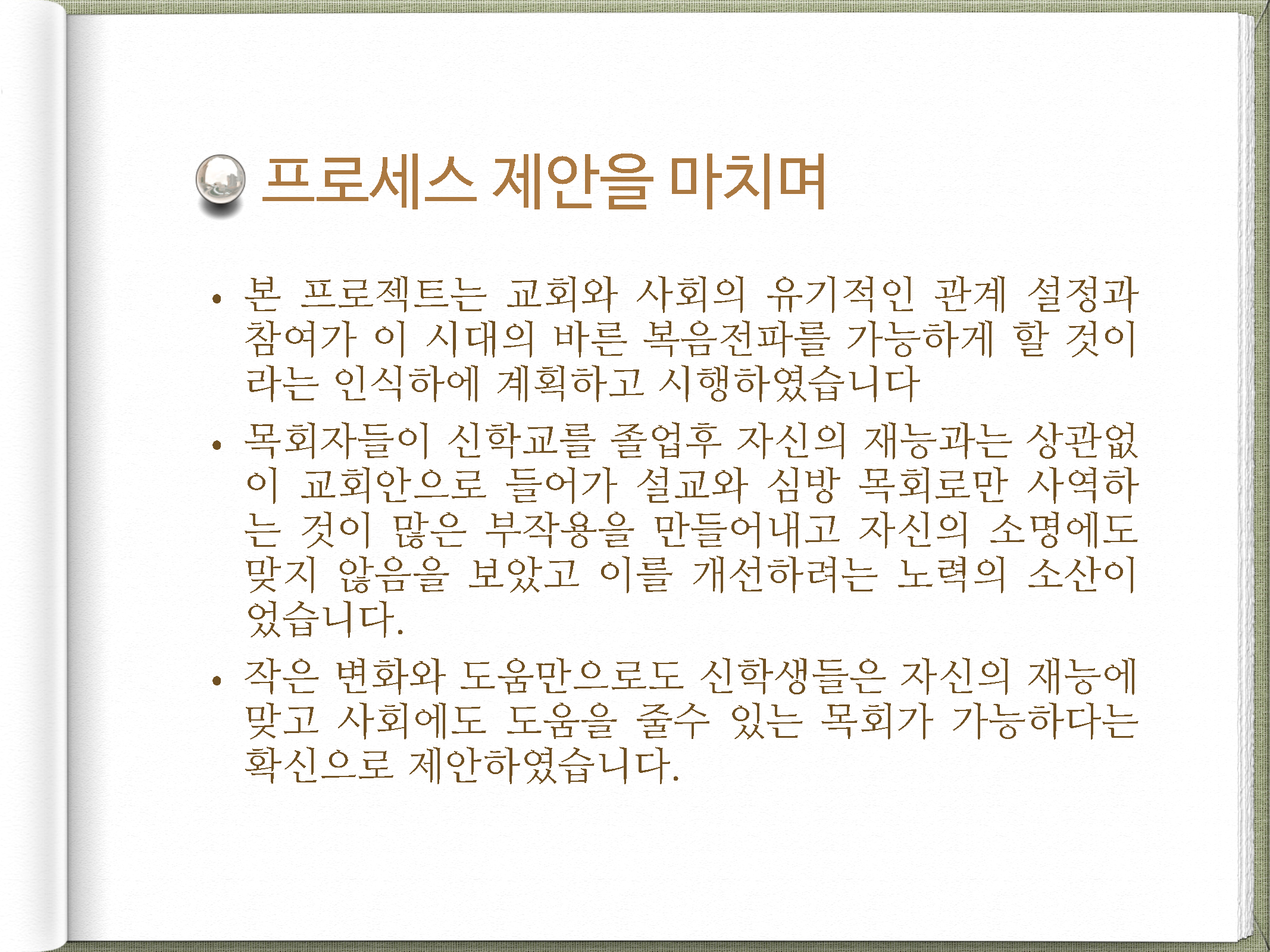 프로세스 제안을 마치며

• 본 프로젝트는 교회와 사회의 유기적인 관계 설정과 참여가 이 시대의 바른 복음전파를 가능하게 할 것이라는 인식하에 계획하고 시행하였습니다

• 목회자들이 신학교를 졸업후 자신의 재능과는 상관없이 교회안으로 들어가 설교와 심방 목회로만 사역하는 것이 많은 부작용을 만들어내고 자신의 소명에도 맞지 않음을 보았고 이를 개선하려는 노력의 소산이었습니다.

• 작은 변화와 도움만으로도 신학생들은 자신의 재능에 맞고 사회에도 도움을 줄수 있는 목회가 가능하다는 확신으로 제안하였습니다.